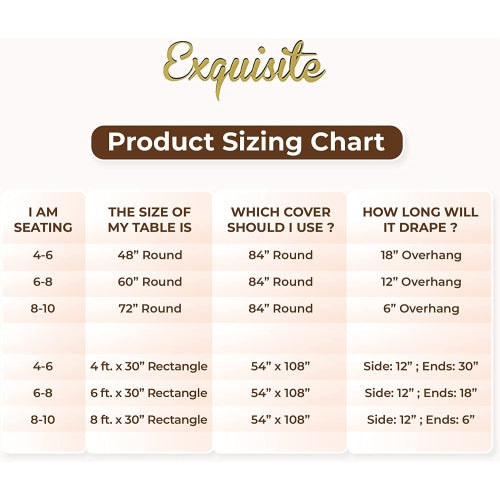 Exquisite

Product Sizing Chart

| I AM SEATING | THE SIZE OF MY TABLE IS | WHICH COVER SHOULD I USE ? | HOW LONG WILL IT DRAPE ? |
|---|---|---|---|
| 4-6 | 48” Round | 84” Round | 18” Overhang |
| 6-8 | 60” Round | 84” Round | 12” Overhang |
| 8-10 | 72” Round | 84” Round | 6” Overhang |
| | | | |
| 4-6 | 4 ft. x 30” Rectangle | 54” x 108” | Side: 12” ; Ends: 30” |
| 6-8 | 6 ft. x 30” Rectangle | 54” x 108” | Side: 12” ; Ends: 18” |
| 8-10 | 8 ft. x 30” Rectangle | 54” x 108” | Side: 12” ; Ends: 6” |